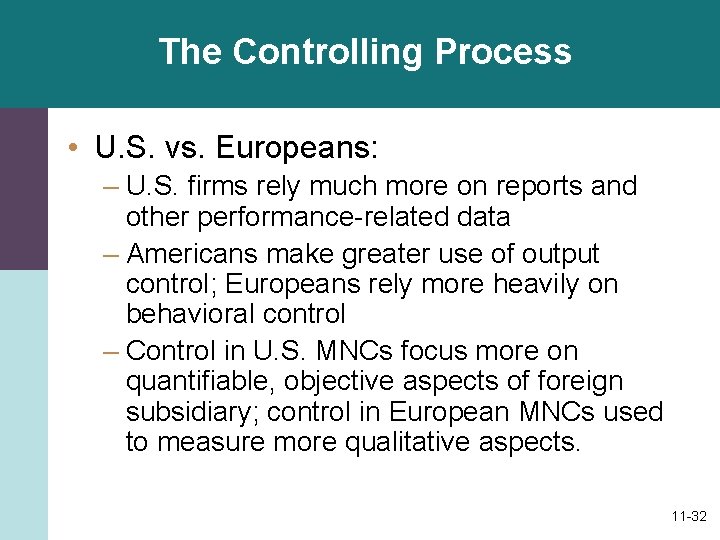 The Controlling Process

• U.S. vs. Europeans:
– U.S. firms rely much more on reports and other performance-related data
– Americans make greater use of output control; Europeans rely more heavily on behavioral control
– Control in U.S. MNCs focus more on quantifiable, objective aspects of foreign subsidiary; control in European MNCs used to measure more qualitative aspects.

11-32